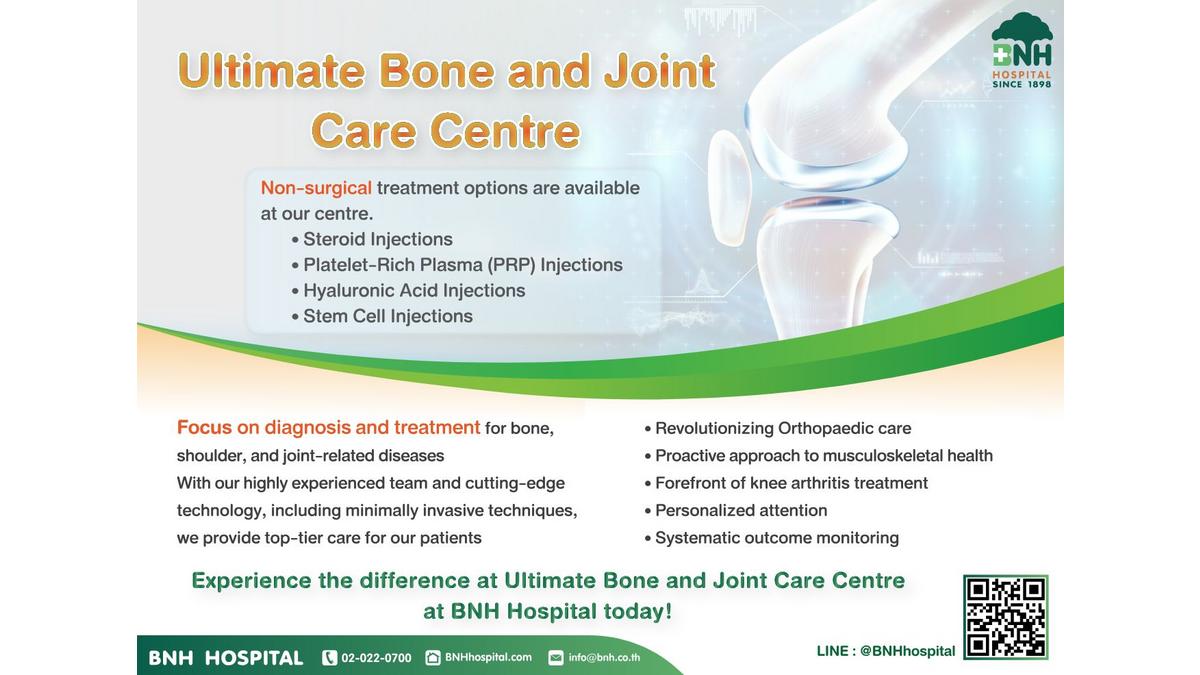 BNH
HOSPITAL
SINCE 1898

Ultimate Bone and Joint Care Centre

Non-surgical treatment options are available at our centre.
• Steroid Injections
• Platelet-Rich Plasma (PRP) Injections
• Hyaluronic Acid Injections
• Stem Cell Injections

Focus on diagnosis and treatment for bone, shoulder, and joint-related diseases
With our highly experienced team and cutting-edge technology, including minimally invasive techniques, we provide top-tier care for our patients

• Revolutionizing Orthopaedic care
• Proactive approach to musculoskeletal health
• Forefront of knee arthritis treatment
• Personalized attention
• Systematic outcome monitoring

Experience the difference at Ultimate Bone and Joint Care Centre at BNH Hospital today!

BNH HOSPITAL 02-022-0700 BNHhospital.com info@bnh.co.th

LINE : @BNHhospital